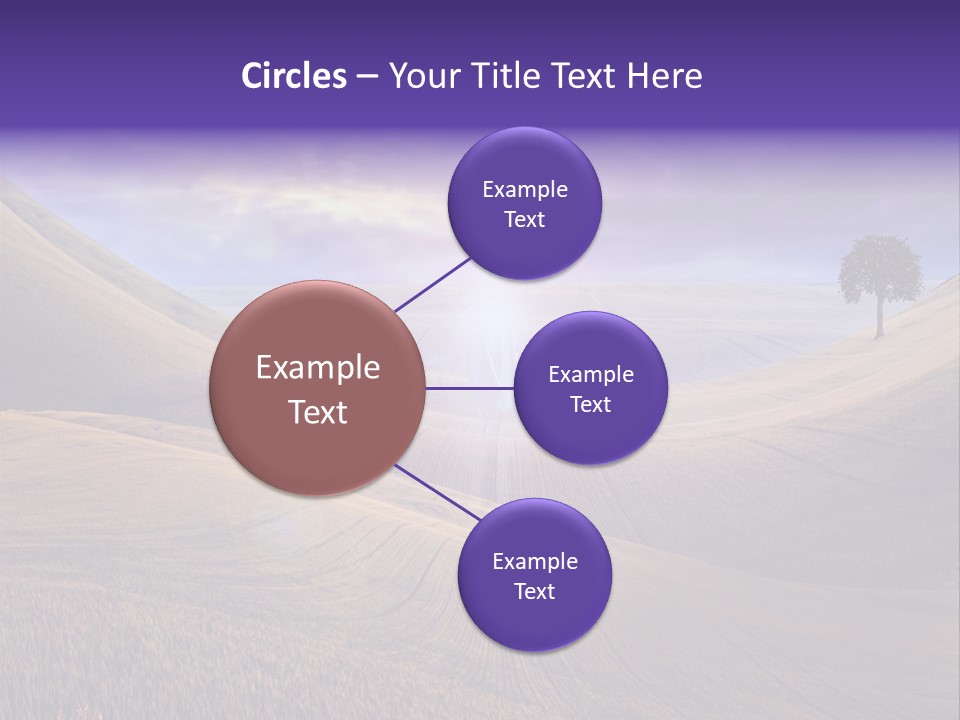 Circles – Your Title Text Here

Example Text

Example Text

Example Text

Example Text